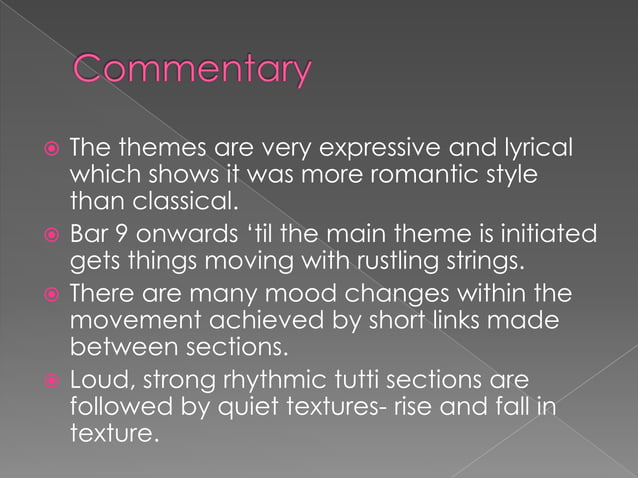 Commentary

The themes are very expressive and lyrical which shows it was more romantic style than classical.

Bar 9 onwards 'til the main theme is initiated gets things moving with rustling strings.

There are many mood changes within the movement achieved by short links made between sections.

Loud, strong rhythmic tutti sections are followed by quiet textures- rise and fall in texture.